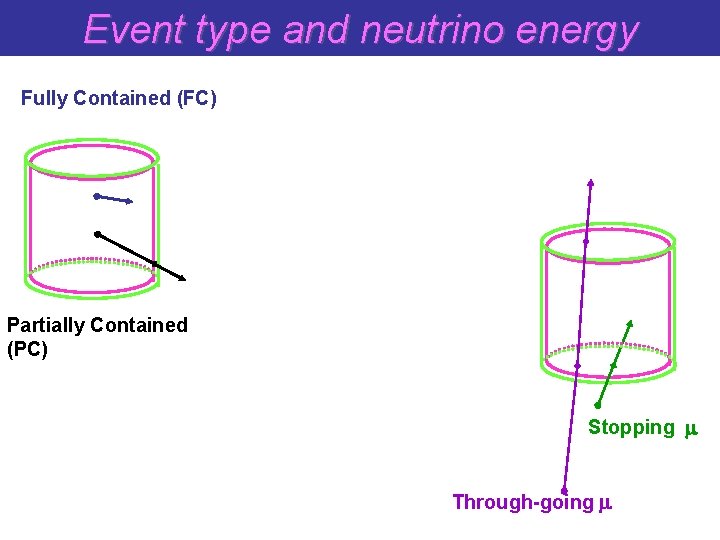 Event type and neutrino energy

Fully Contained (FC)

Partially Contained (PC)

Stopping $\mu$

Through-going $\mu$